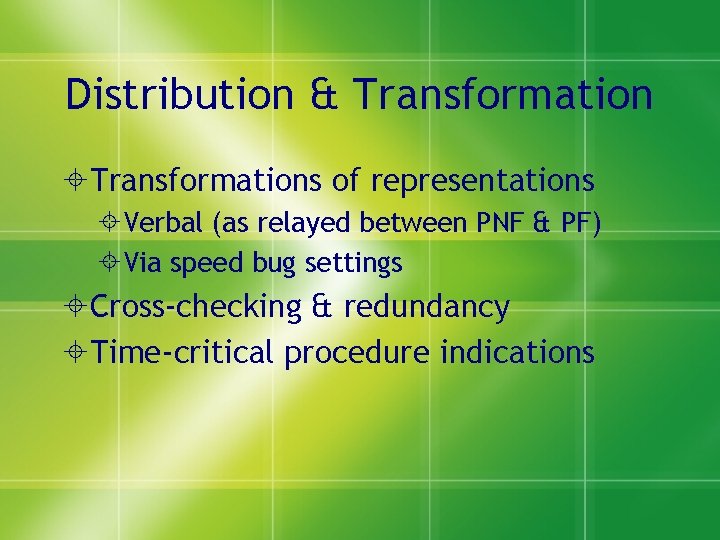 Distribution & Transformation

Transformations of representations

Verbal (as relayed between PNF & PF)

Via speed bug settings

Cross-checking & redundancy

Time-critical procedure indications